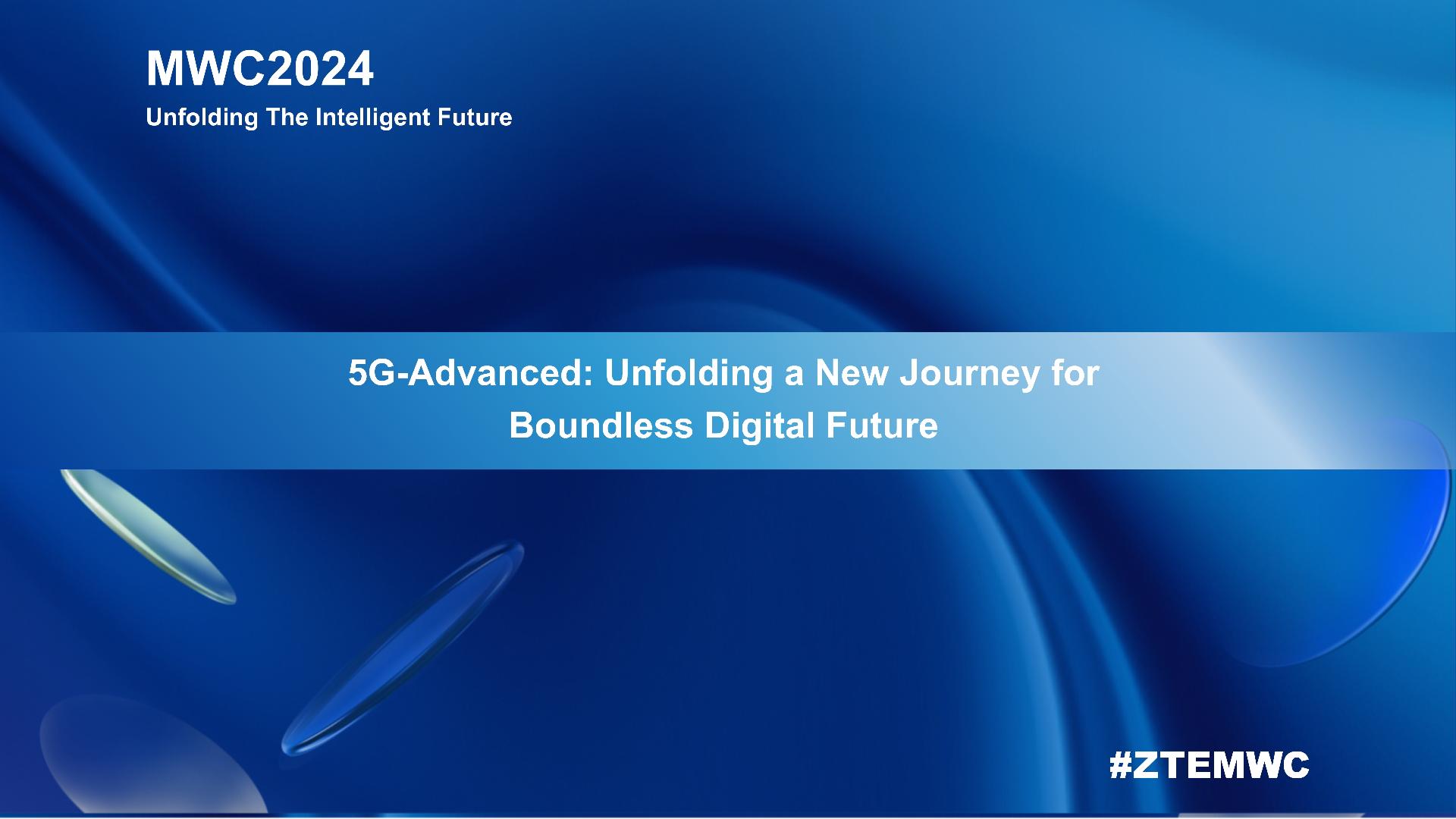 MWC2024
Unfolding The Intelligent Future

5G-Advanced: Unfolding a New Journey for Boundless Digital Future

#ZTEMWC